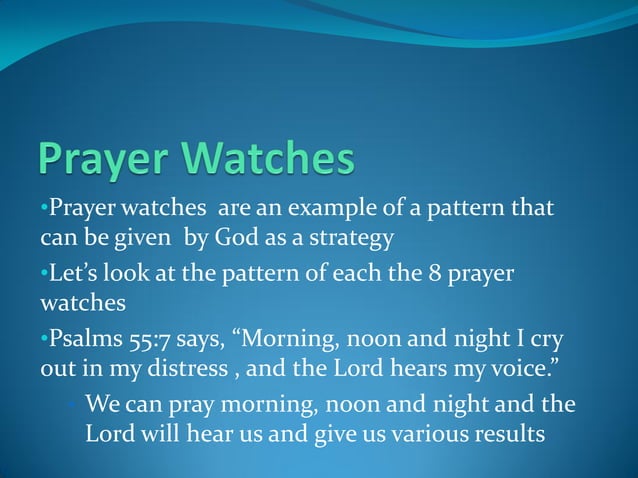 Prayer Watches

•Prayer watches are an example of a pattern that can be given by God as a strategy

•Let’s look at the pattern of each the 8 prayer watches

•Psalms 55:7 says, “Morning, noon and night I cry out in my distress , and the Lord hears my voice.”

• We can pray morning, noon and night and the Lord will hear us and give us various results